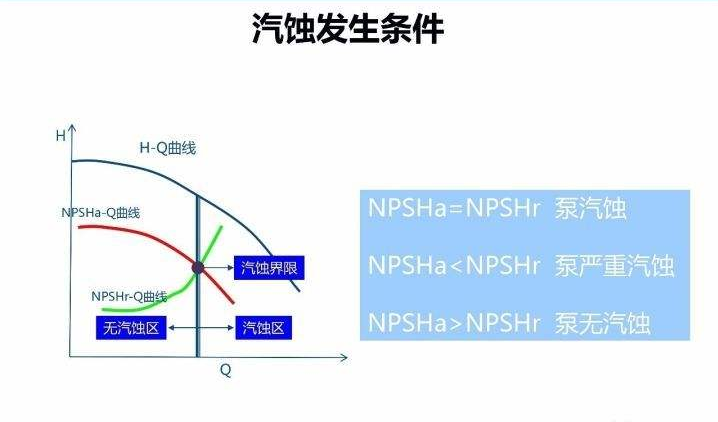 汽蚀发生条件

H

H-Q曲线

NPSHa-Q曲线

汽蚀界限

NPSHr-Q曲线

无汽蚀区

汽蚀区

Q

NPSHa=NPSHr 泵汽蚀

NPSHa<NPSHr 泵严重汽蚀

NPSHa>NPSHr 泵无汽蚀